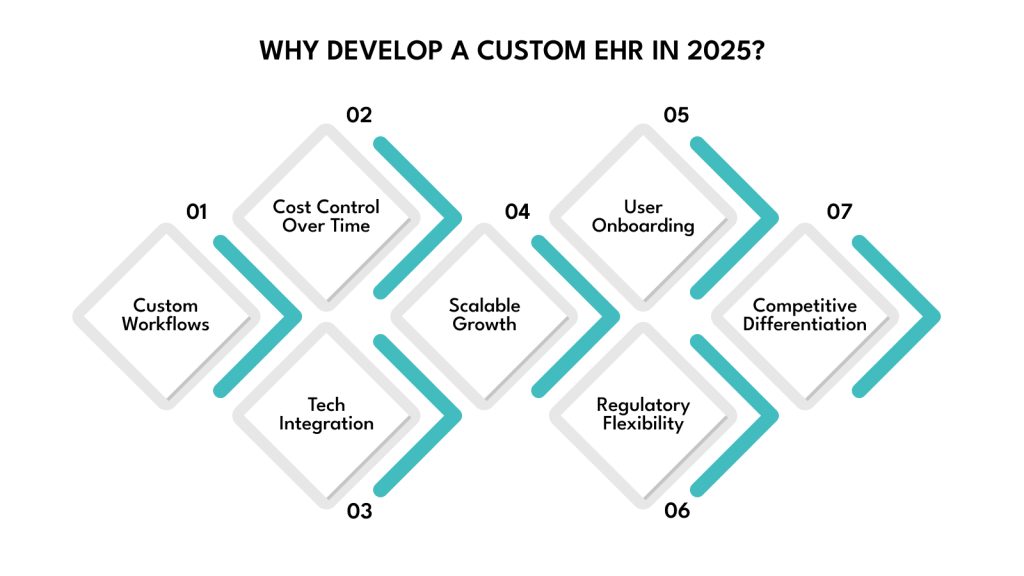 WHY DEVELOP A CUSTOM EHR IN 2025?

01
Custom Workflows

02
Cost Control Over Time

03
Tech Integration

04
Scalable Growth

05
User Onboarding

06
Regulatory Flexibility

07
Competitive Differentiation